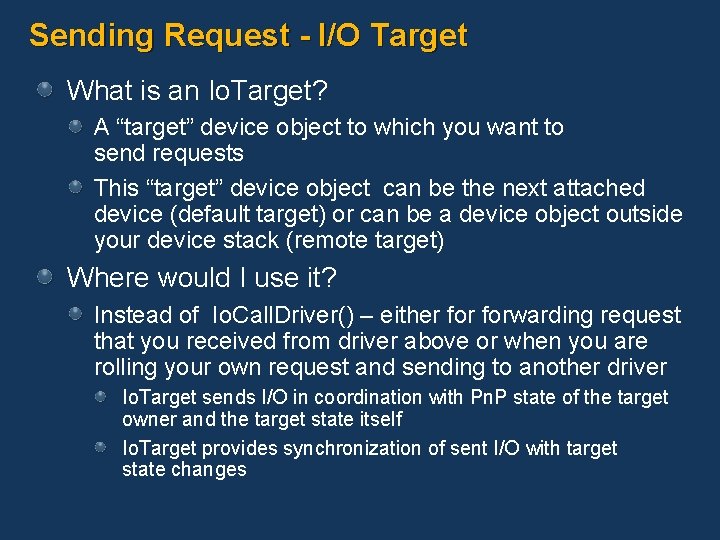 Sending Request - I/O Target

What is an IoTarget?

A “target” device object to which you want to send requests

This “target” device object can be the next attached device (default target) or can be a device object outside your device stack (remote target)

Where would I use it?

Instead of IoCallDriver() – either for forwarding request that you received from driver above or when you are rolling your own request and sending to another driver

IoTarget sends I/O in coordination with PnP state of the target owner and the target state itself

IoTarget provides synchronization of sent I/O with target state changes